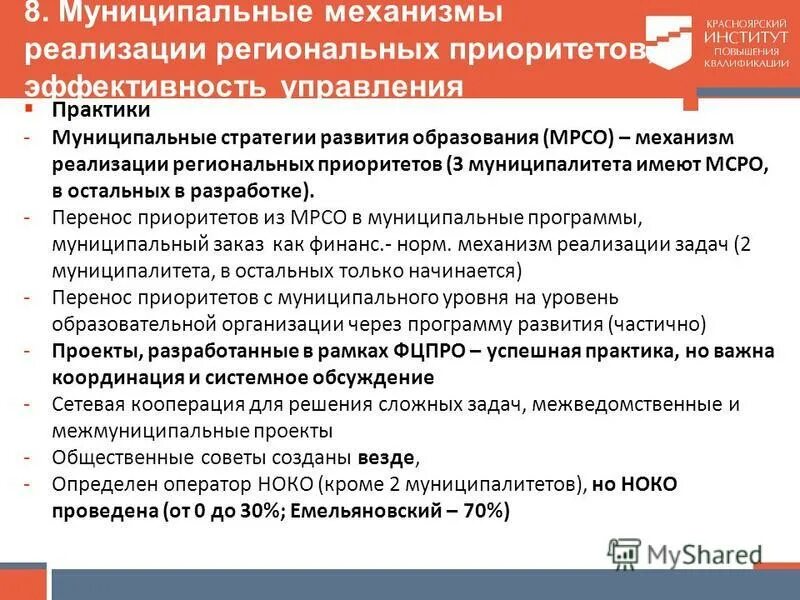 8. Муниципальные механизмы реализации региональных приоритетов, эффективность управления

КРАСНОЯРСКИЙ ИНСТИТУТ ПОВЫШЕНИЯ КВАЛИФИКАЦИИ

▪ Практики

- Муниципальные стратегии развития образования (МРСО) – механизм реализации региональных приоритетов (3 муниципалитета имеют МСРО, в остальных в разработке).

- Перенос приоритетов из МРСО в муниципальные программы, муниципальный заказ как финанс.- норм. механизм реализации задач (2 муниципалитета, в остальных только начинается)

- Перенос приоритетов с муниципального уровня на уровень образовательной организации через программу развития (частично)

- Проекты, разработанные в рамках ФЦПРО – успешная практика, но важна координация и системное обсуждение

- Сетевая кооперация для решения сложных задач, межведомственные и межмуниципальные проекты

- Общественные советы созданы везде,

- Определен оператор НОКО (кроме 2 муниципалитетов), но НОКО проведена (от 0 до 30%; Емельяновский – 70%)

MyShared